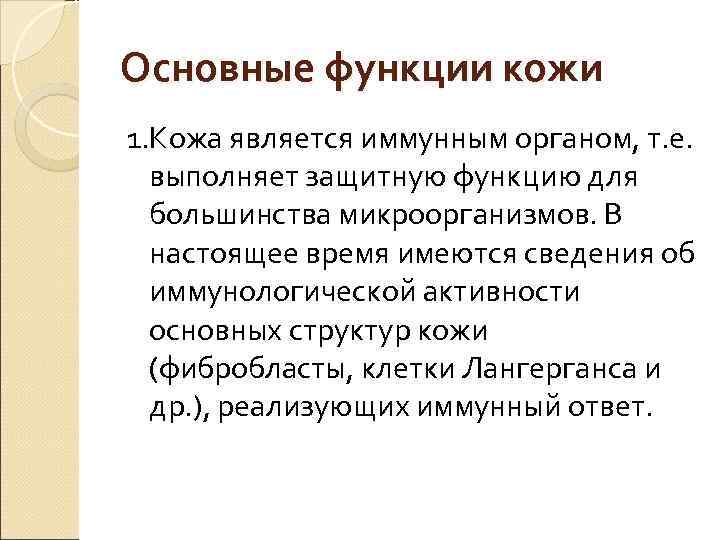 Основные функции кожи

1.Кожа является иммунным органом, т.е. выполняет защитную функцию для большинства микроорганизмов. В настоящее время имеются сведения об иммунологической активности основных структур кожи (фибробласты, клетки Лангерганса и др.), реализующих иммунный ответ.